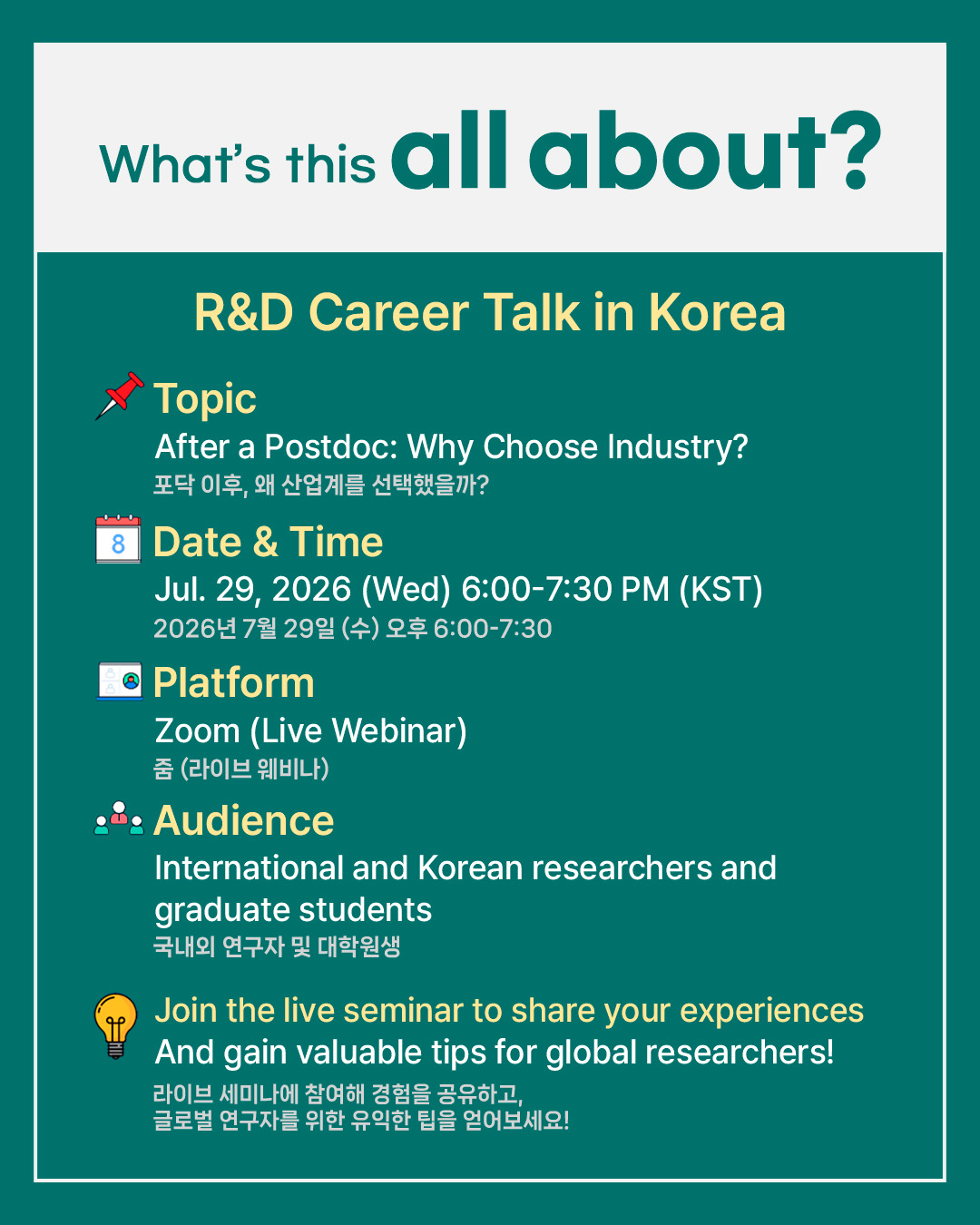 What's this all about?

R&D Career Talk in Korea

Topic
After a Postdoc: Why Choose Industry?
포닥 이후, 왜 산업계를 선택했을까?

8
Date & Time
Jul. 29, 2026 (Wed) 6:00-7:30 PM (KST)
2026년 7월 29일 (수) 오후 6:00-7:30

Platform
Zoom (Live Webinar)
줌 (라이브 웨비나)

Audience
International and Korean researchers and graduate students
국내외 연구자 및 대학원생

Join the live seminar to share your experiences
And gain valuable tips for global researchers!
라이브 세미나에 참여해 경험을 공유하고,
글로벌 연구자를 위한 유익한 팁을 얻어보세요!